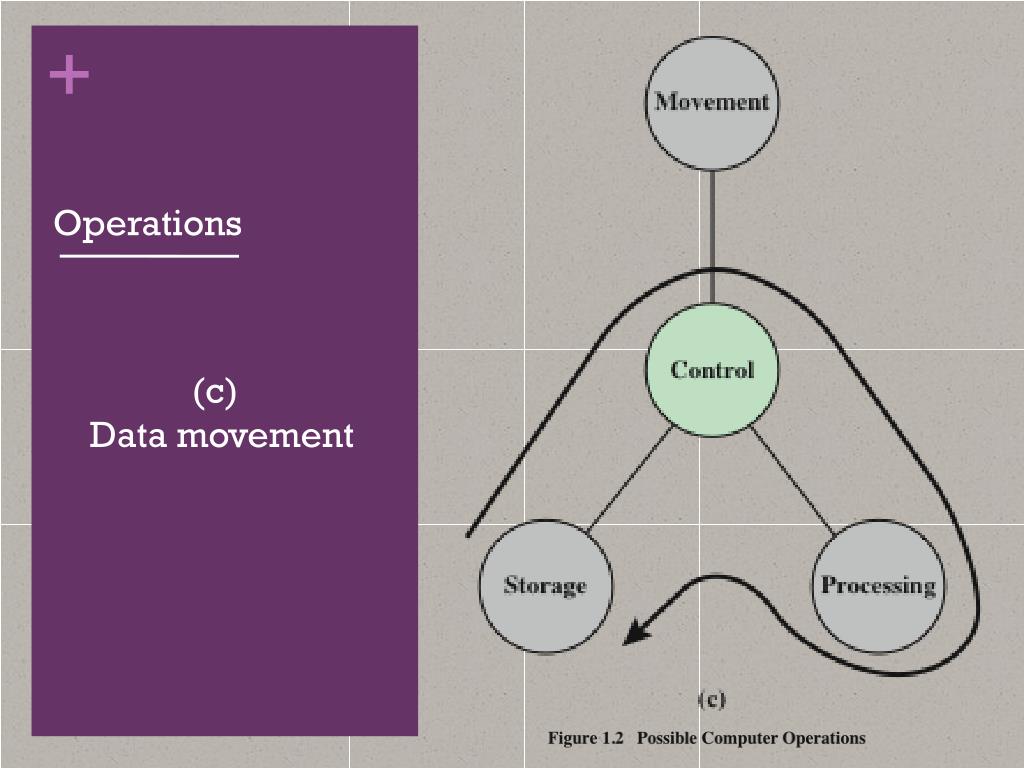 +

Operations

(c)
Data movement

Movement

Control

Storage

Processing

(c)

Figure 1.2 Possible Computer Operations